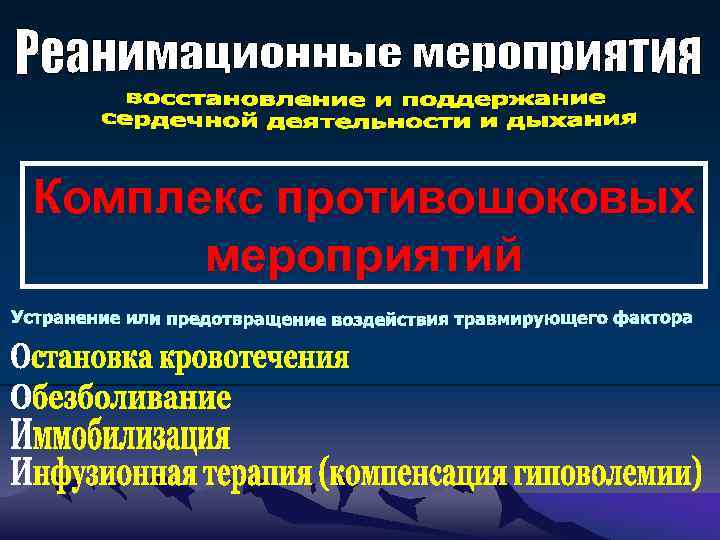 Реанимационные мероприятия

восстановление и поддержание сердечной деятельности и дыхания

Комплекс противошоковых мероприятий

Устранение или предотвращение воздействия травмирующего фактора

Остановка кровотечения

Обезболивание

Иммобилизация

Инфузионная терапия (компенсация гиповолемии)